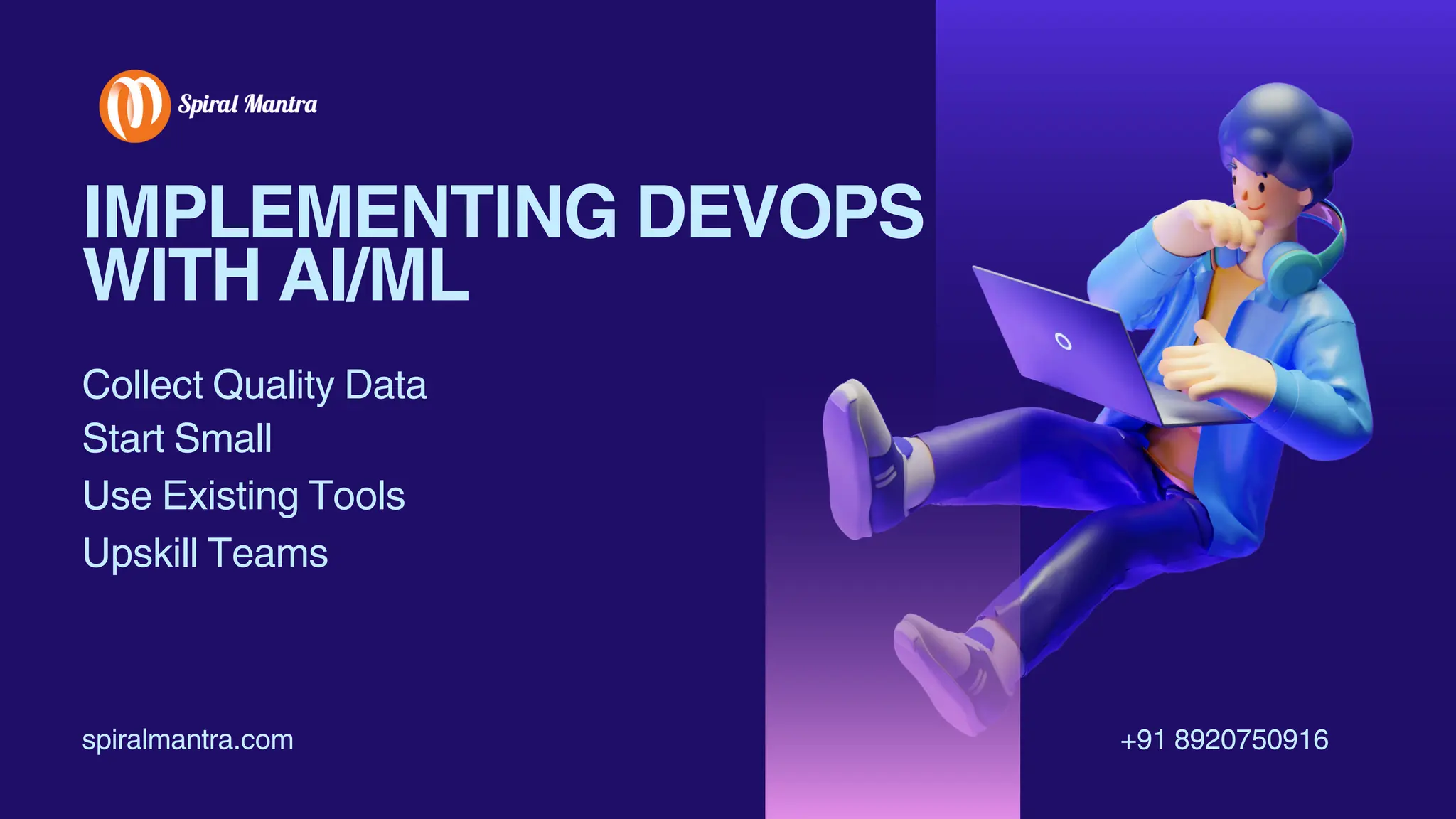 Spiral Mantra

IMPLEMENTING DEVOPS WITH AI/ML

Collect Quality Data
Start Small
Use Existing Tools
Upskill Teams

spiralmantra.com

+91 8920750916